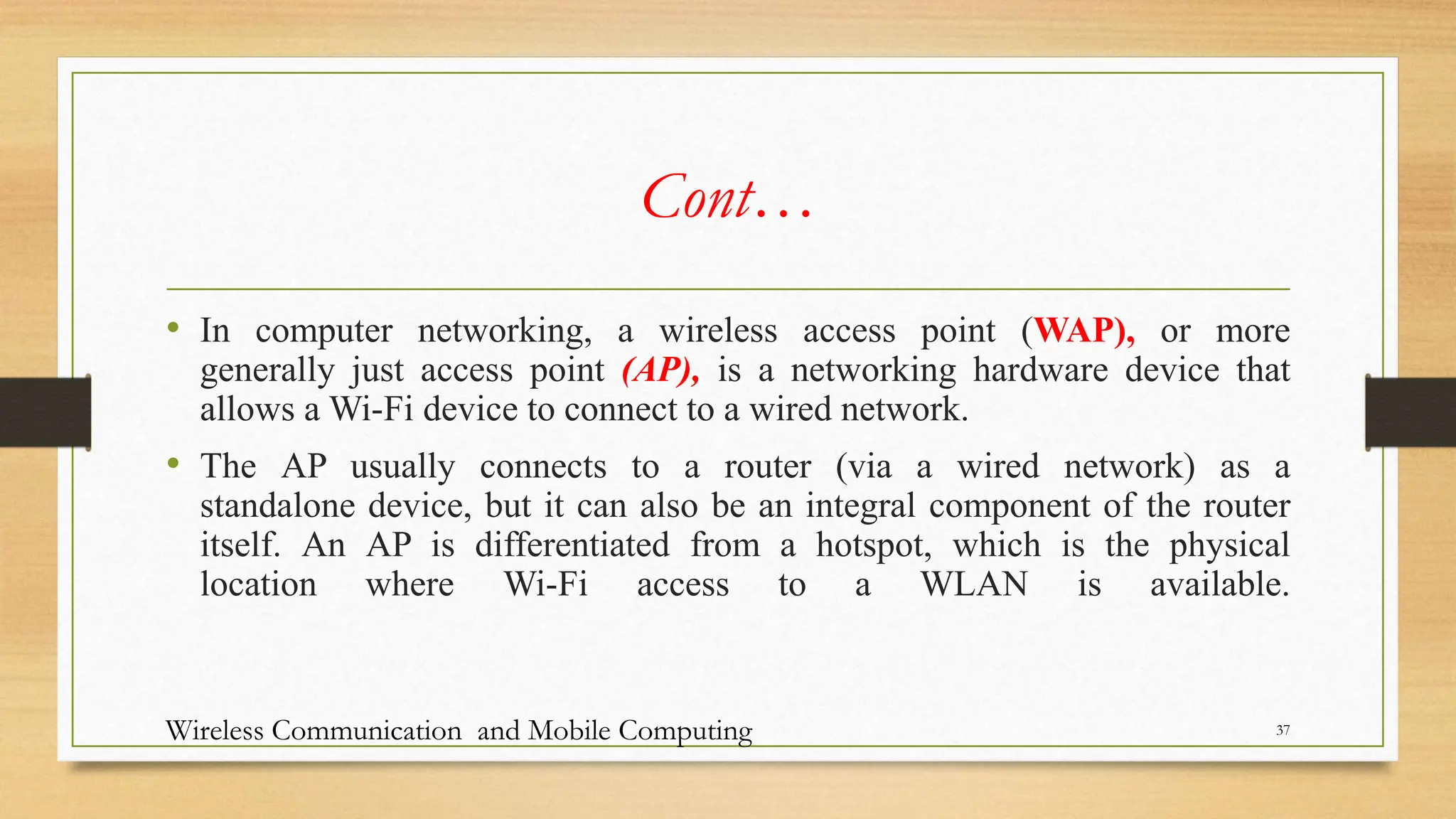 Cont…

• In computer networking, a wireless access point (WAP), or more generally just access point (AP), is a networking hardware device that allows a Wi-Fi device to connect to a wired network.

• The AP usually connects to a router (via a wired network) as a standalone device, but it can also be an integral component of the router itself. An AP is differentiated from a hotspot, which is the physical location where Wi-Fi access to a WLAN is available.

Wireless Communication and Mobile Computing

37